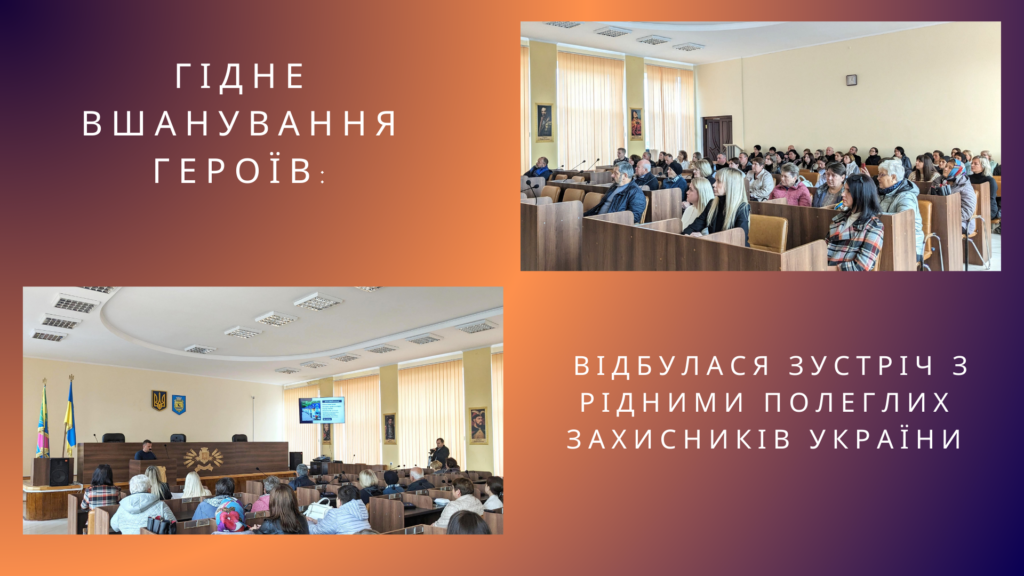 ГІДНЕ ВШАНУВАННЯ ГЕРОЇВ:

ВІДБУЛАСЯ ЗУСТРІЧ З РІДНИМИ ПОЛЕГЛИХ ЗАХИСНИКІВ УКРАЇНИ